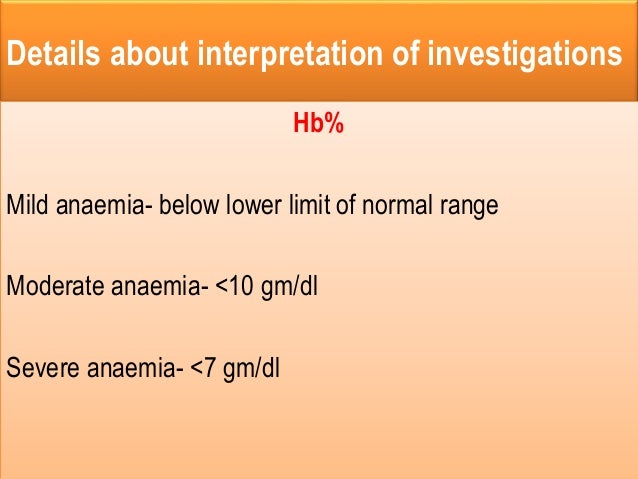 Details about interpretation of investigations

Hb%

Mild anaemia- below lower limit of normal range

Moderate anaemia- <10 gm/dl

Severe anaemia- <7 gm/dl